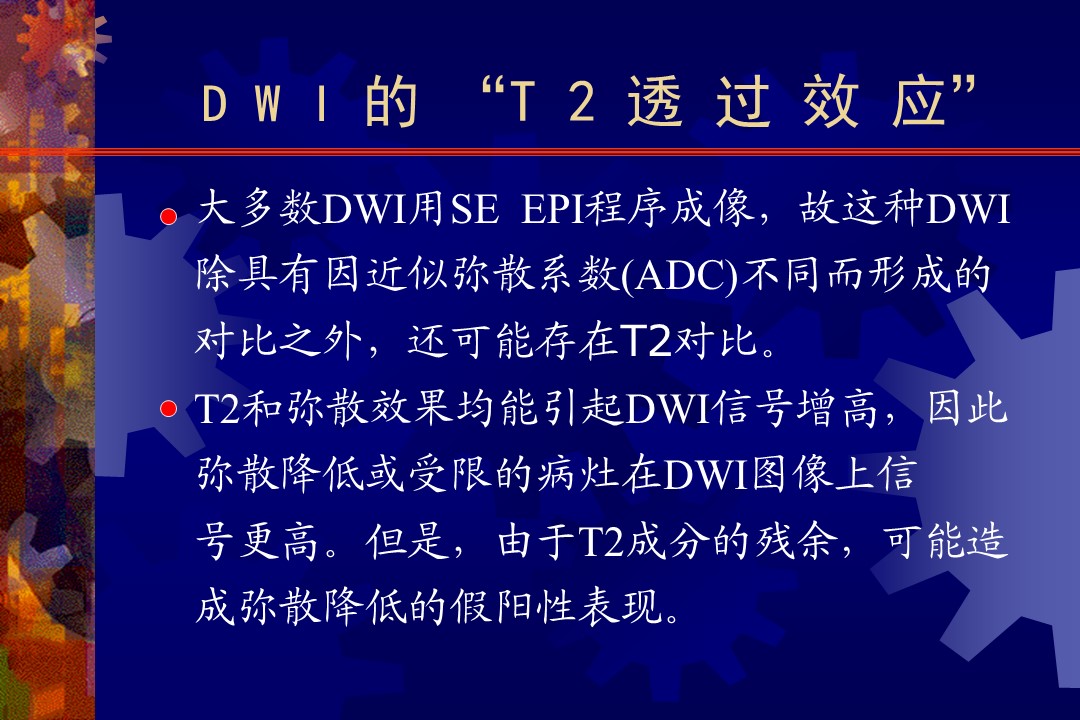 DWI的“T2透过效应”

大多数DWI用SE EPI程序成像，故这种DWI除具有因近似弥散系数(ADC)不同而形成的对比之外，还可能存在T2对比。

T2和弥散效果均能引起DWI信号增高，因此弥散降低或受限的病灶在DWI图像上信号更高。但是，由于T2成分的残余，可能造成弥散降低的假阳性表现。